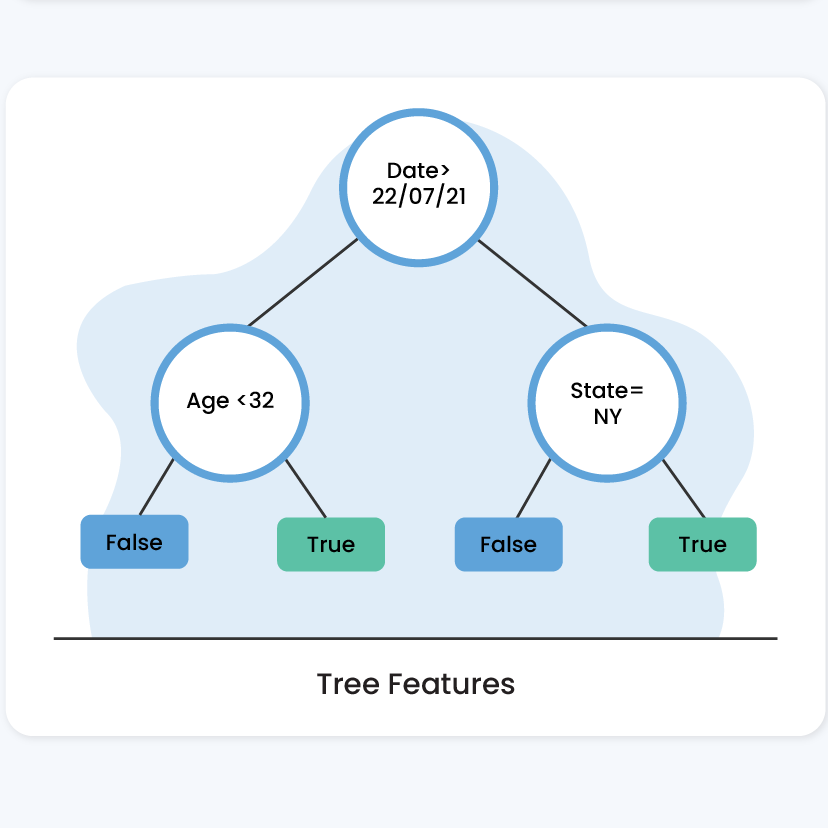 Date>
22/07/21

Age <32

State=
NY

False

True

False

True

Tree Features